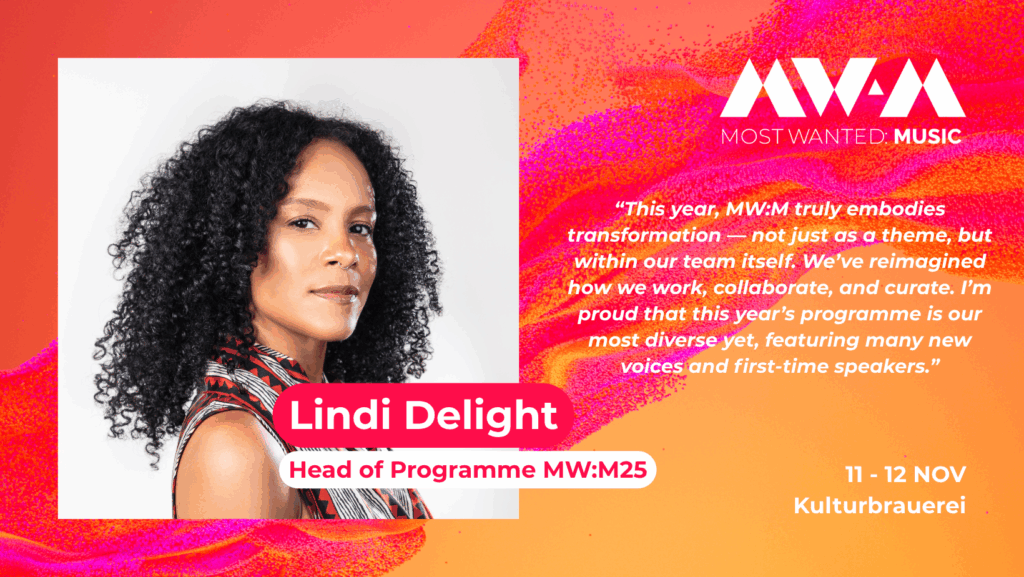 MW:M

MOST WANTED: MUSIC

"This year, MW:M truly embodies transformation — not just as a theme, but within our team itself. We've reimagined how we work, collaborate, and curate. I'm proud that this year's programme is our most diverse yet, featuring many new voices and first-time speakers."

Lindi Delight

Head of Programme MW:M25

11 - 12 NOV
Kulturbrauerei